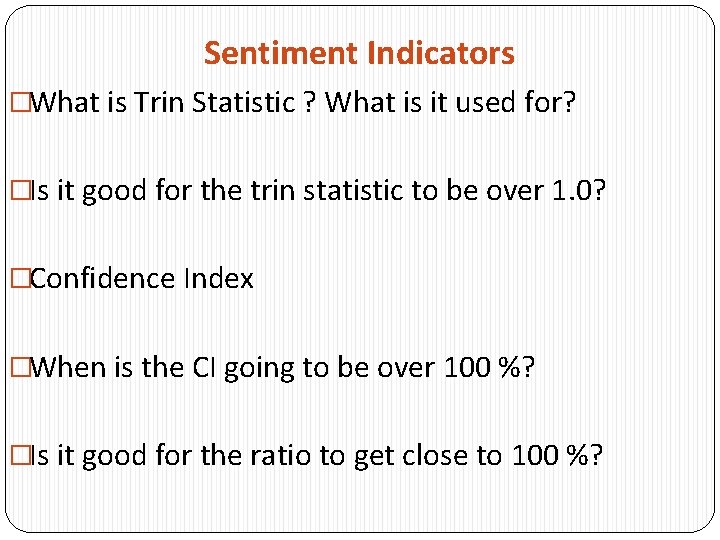 Sentiment Indicators

□What is Trin Statistic ? What is it used for?

□Is it good for the trin statistic to be over 1.0?

□Confidence Index

□When is the CI going to be over 100 %?

□Is it good for the ratio to get close to 100 %?